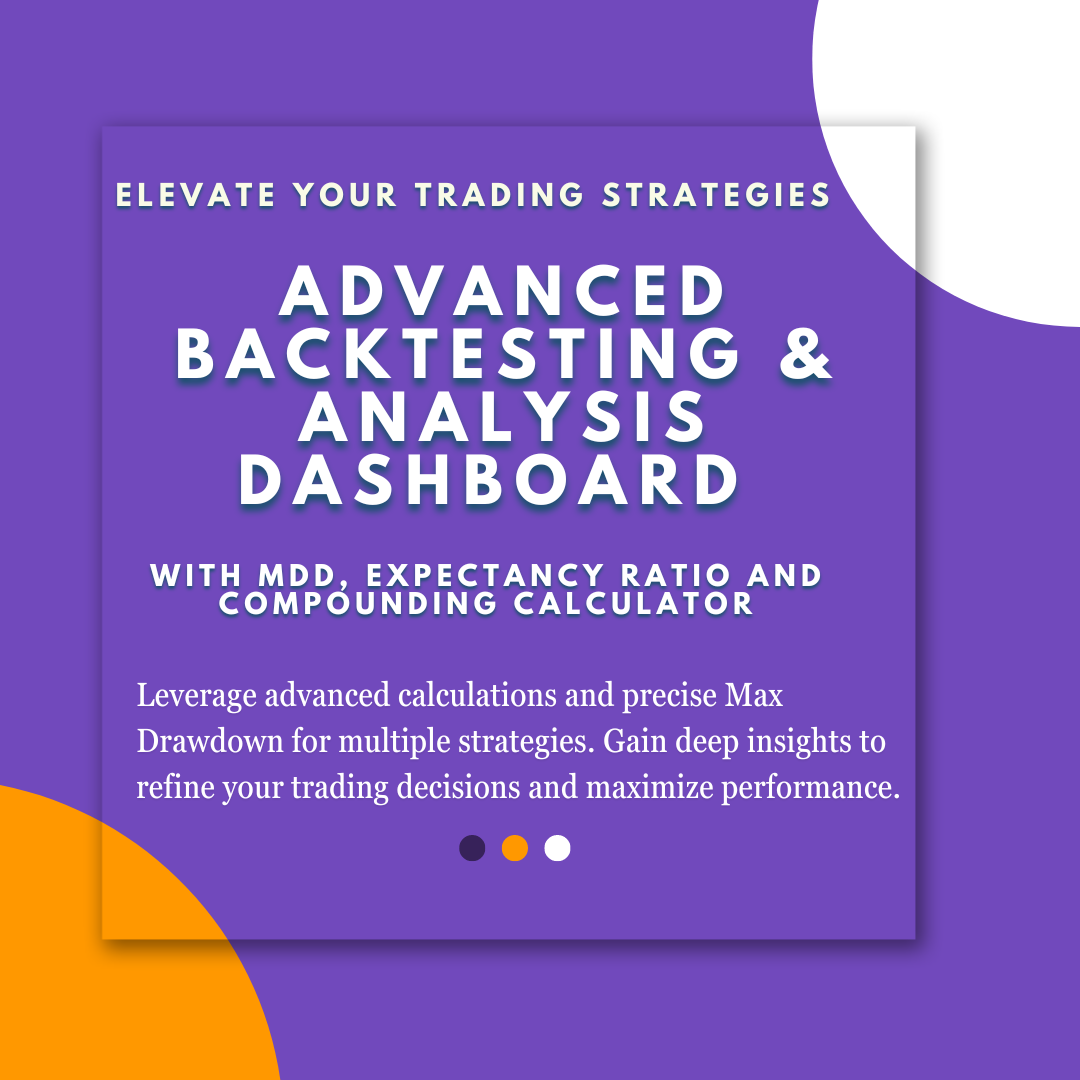 ELEVATE YOUR TRADING STRATEGIES

ADVANCED BACKTESTING & ANALYSIS DASHBOARD

WITH MDD, EXPECTANCY RATIO AND COMPOUNDING CALCULATOR

Leverage advanced calculations and precise Max Drawdown for multiple strategies. Gain deep insights to refine your trading decisions and maximize performance.